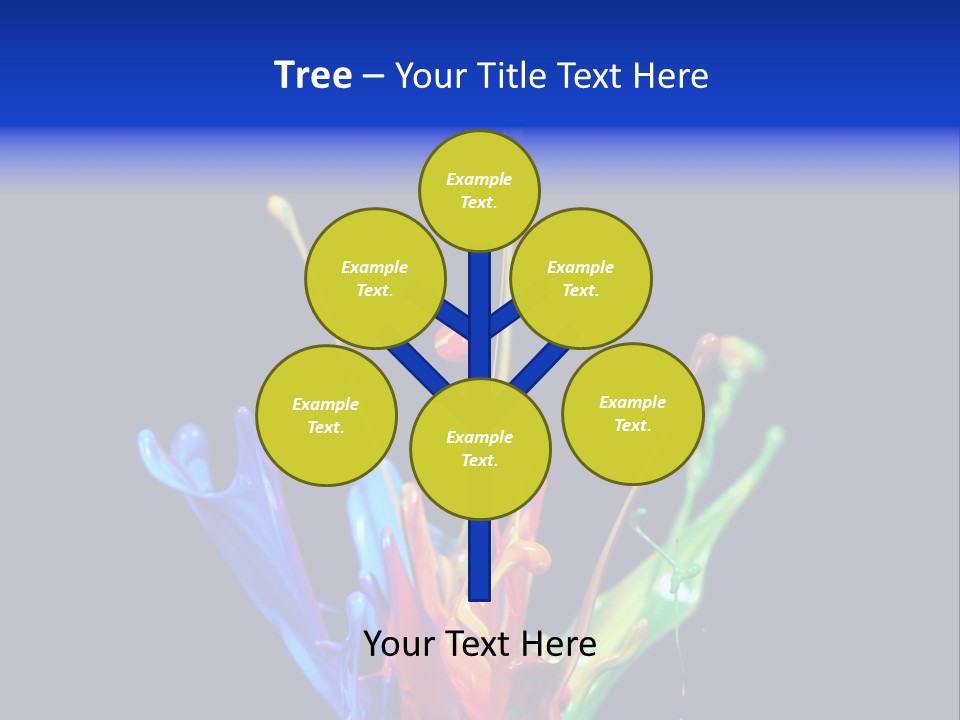 Tree – Your Title Text Here

Example Text.

Example Text.

Example Text.

Example Text.

Example Text.

Example Text.

Your Text Here